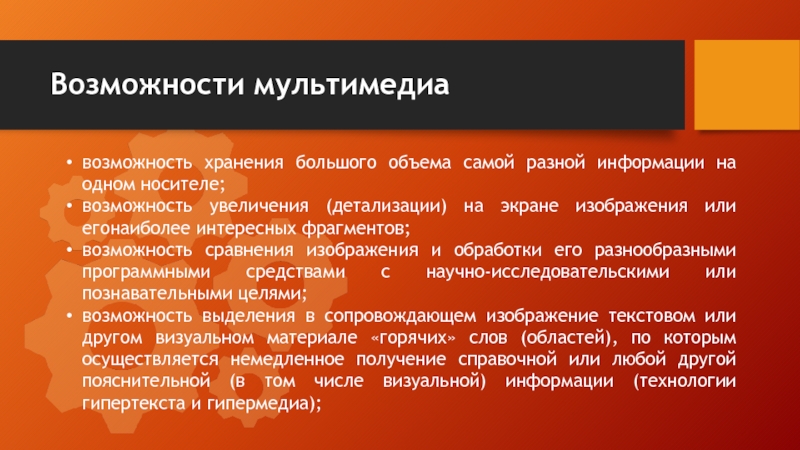 Возможности мультимедиа

• возможность хранения большого объема самой разной информации на одном носителе;
• возможность увеличения (детализации) на экране изображения или егонаиболее интересных фрагментов;
• возможность сравнения изображения и обработки его разнообразными программными средствами с научно-исследовательскими или познавательными целями;
• возможность выделения в сопровождающем изображение текстовом или другом визуальном материале «горячих» слов (областей), по которым осуществляется немедленное получение справочной или любой другой пояснительной (в том числе визуальной) информации (технологии гипертекста и гипермедиа);